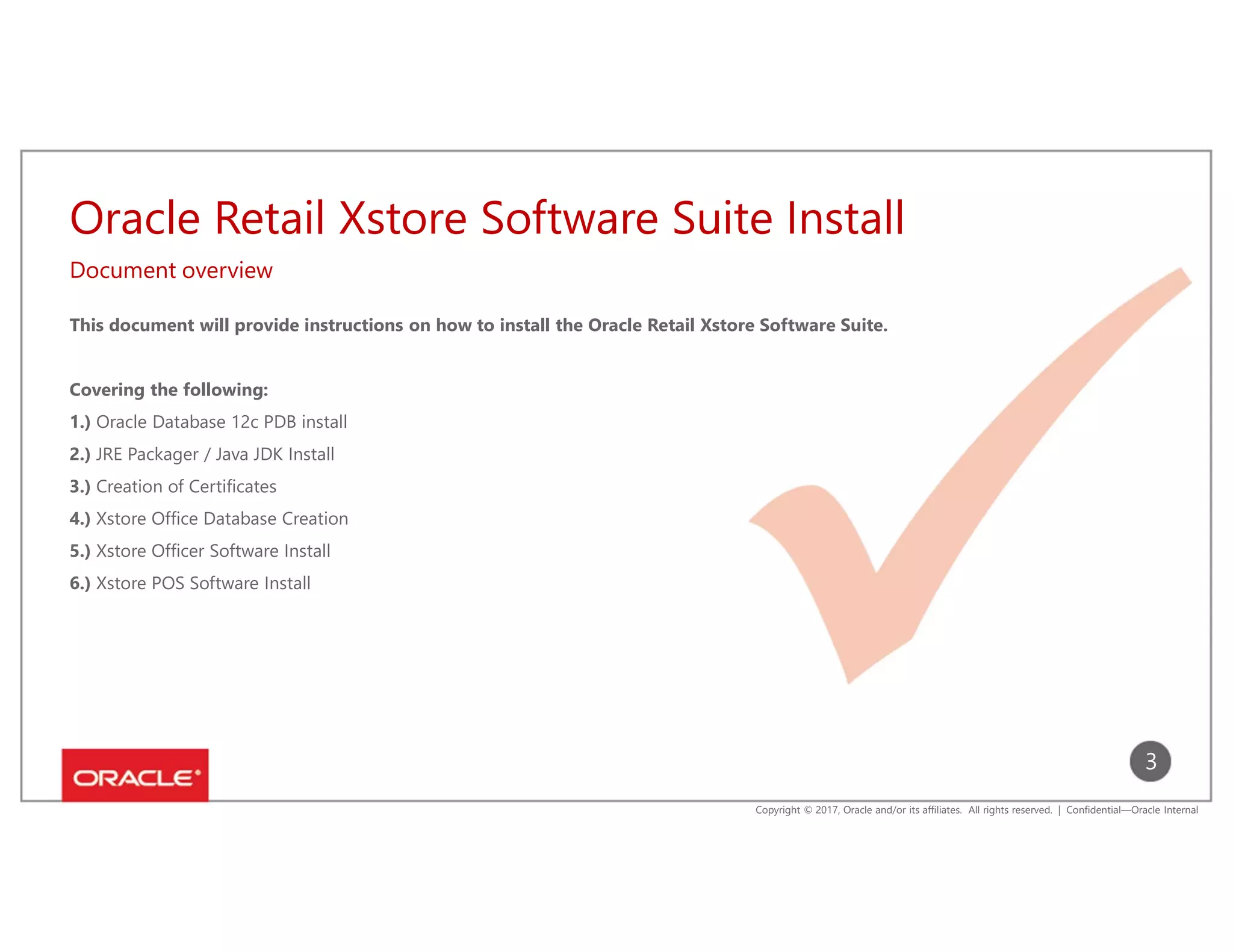 Oracle Retail Xstore Software Suite Install

Document overview

This document will provide instructions on how to install the Oracle Retail Xstore Software Suite.

Covering the following:

1.) Oracle Database 12c PDB install

2.) JRE Packager / Java JDK Install

3.) Creation of Certificates

4.) Xstore Office Database Creation

5.) Xstore Officer Software Install

6.) Xstore POS Software Install

ORACLE

3

Copyright © 2017, Oracle and/or its affiliates. All rights reserved. | Confidential—Oracle Internal